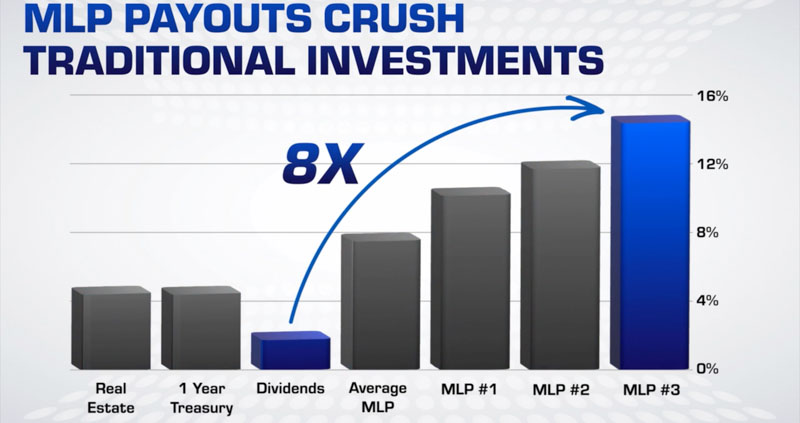 MLP PAYOUTS CRUSH TRADITIONAL INVESTMENTS

8X

16%
12%
8%
4%
0%

Real Estate
1 Year Treasury
Dividends
Average MLP
MLP #1
MLP #2
MLP #3